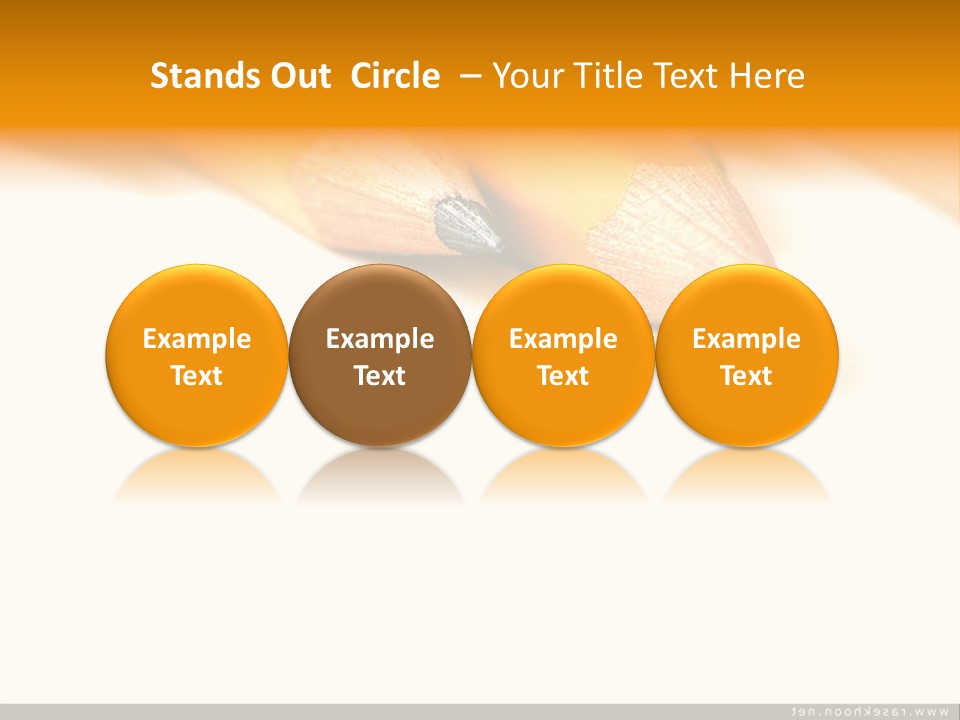 Stands Out Circle – Your Title Text Here

Example Text

Example Text

Example Text

Example Text

www.rasekhoon.net